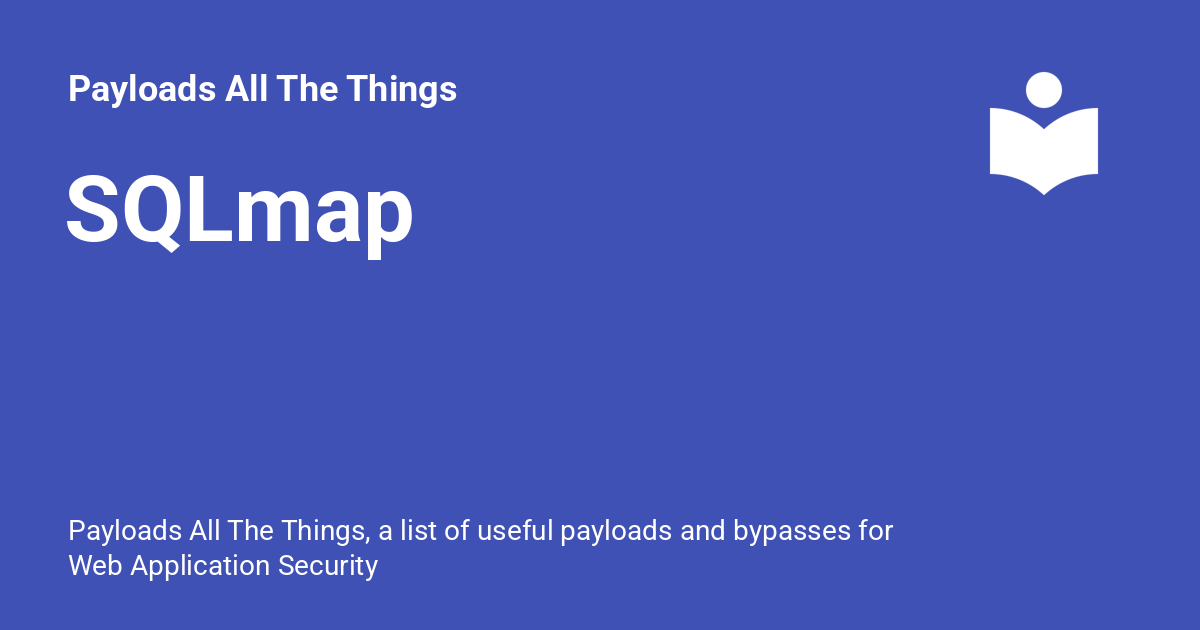 Payloads All The Things

SQLmap

Payloads All The Things, a list of useful payloads and bypasses for Web Application Security